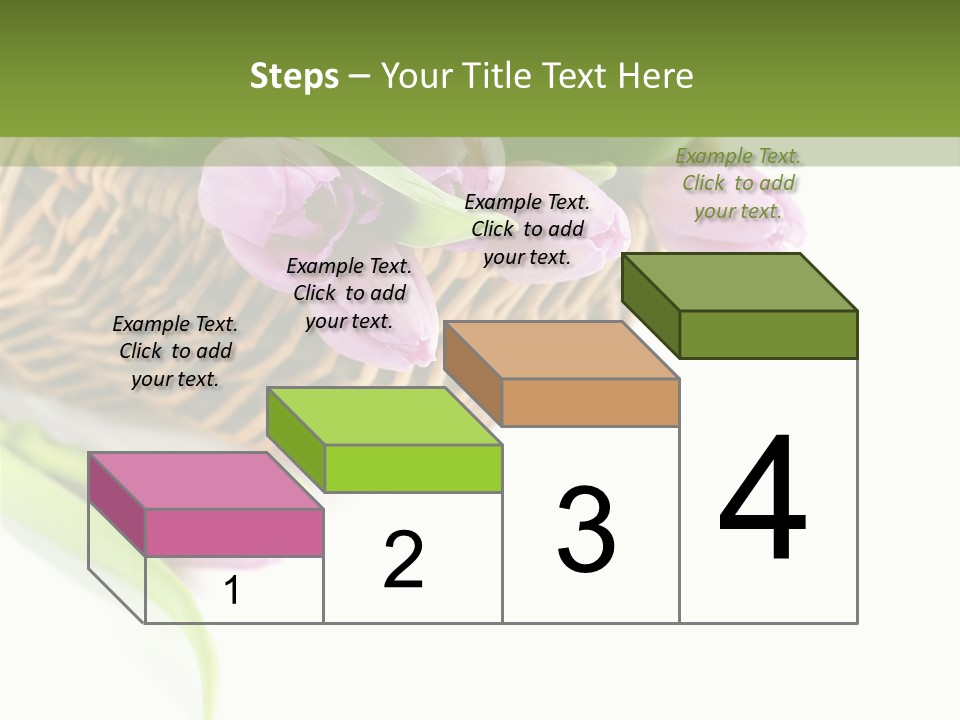 Steps – Your Title Text Here

Example Text. Click to add your text.

Example Text. Click to add your text.

Example Text. Click to add your text.

Example Text. Click to add your text.

1

2

3

4